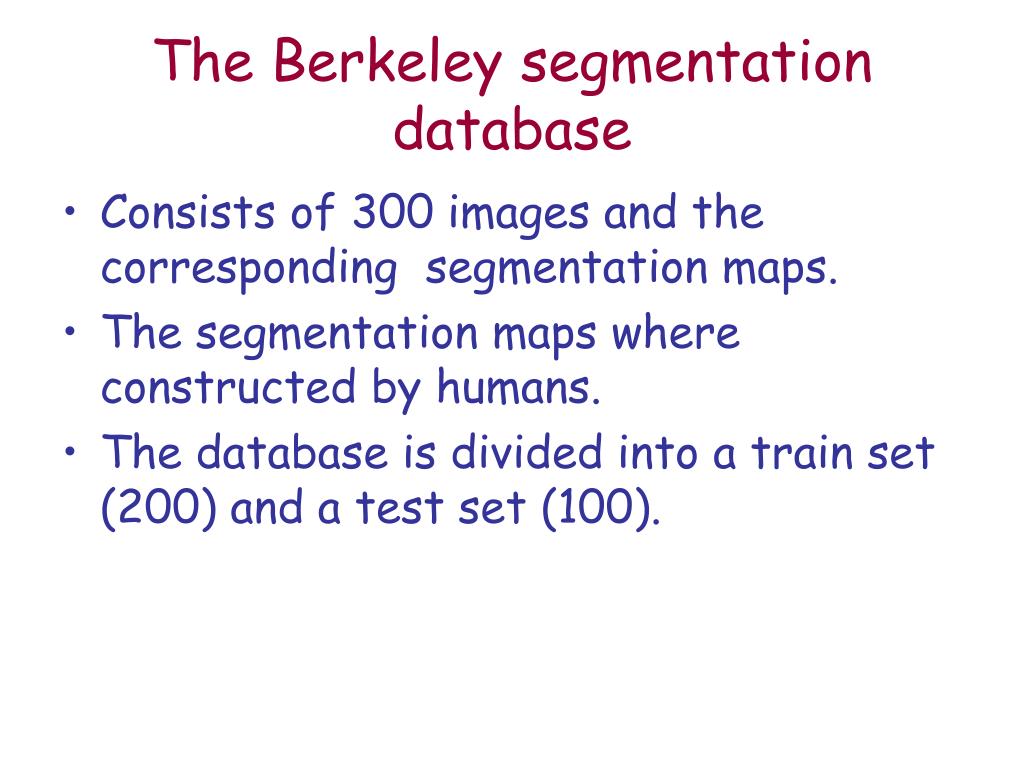 The Berkeley segmentation database

• Consists of 300 images and the corresponding segmentation maps.
• The segmentation maps where constructed by humans.
• The database is divided into a train set (200) and a test set (100).